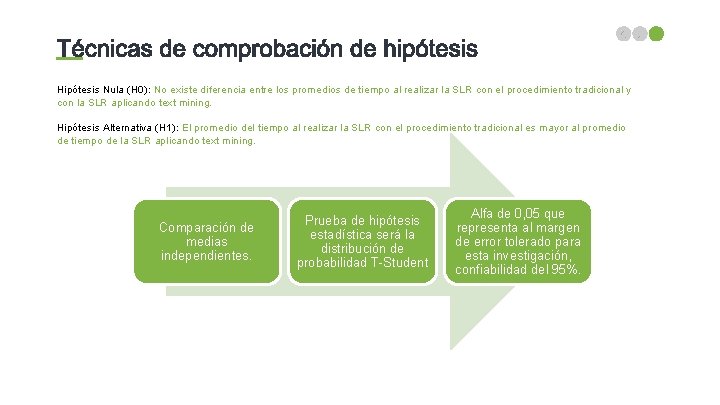 Técnicas de comprobación de hipótesis

Hipótesis Nula (H0): No existe diferencia entre los promedios de tiempo al realizar la SLR con el procedimiento tradicional y con la SLR aplicando text mining.

Hipótesis Alternativa (H1): El promedio del tiempo al realizar la SLR con el procedimiento tradicional es mayor al promedio de tiempo de la SLR aplicando text mining.

Comparación de medias independientes.

Prueba de hipótesis estadística será la distribución de probabilidad T-Student

Alfa de 0,05 que representa al margen de error tolerado para esta investigación, confiabilidad del 95%.